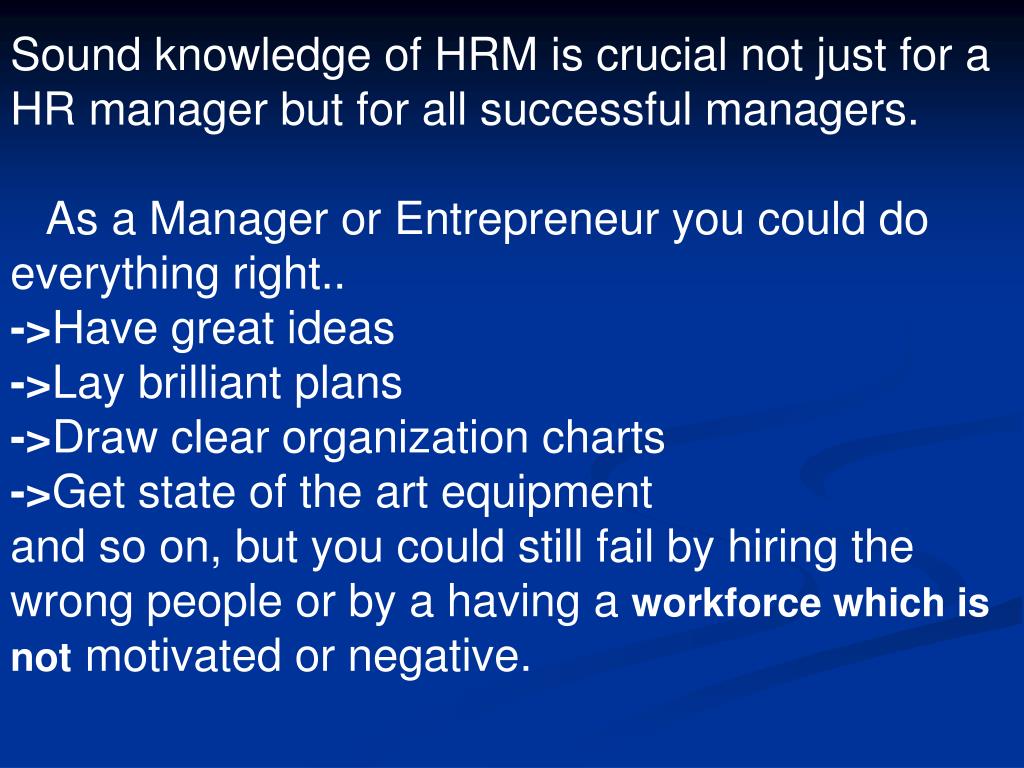 Sound knowledge of HRM is crucial not just for a HR manager but for all successful managers.

As a Manager or Entrepreneur you could do everything right..
->Have great ideas
->Lay brilliant plans
->Draw clear organization charts
->Get state of the art equipment
and so on, but you could still fail by hiring the wrong people or by a having a workforce which is not motivated or negative.